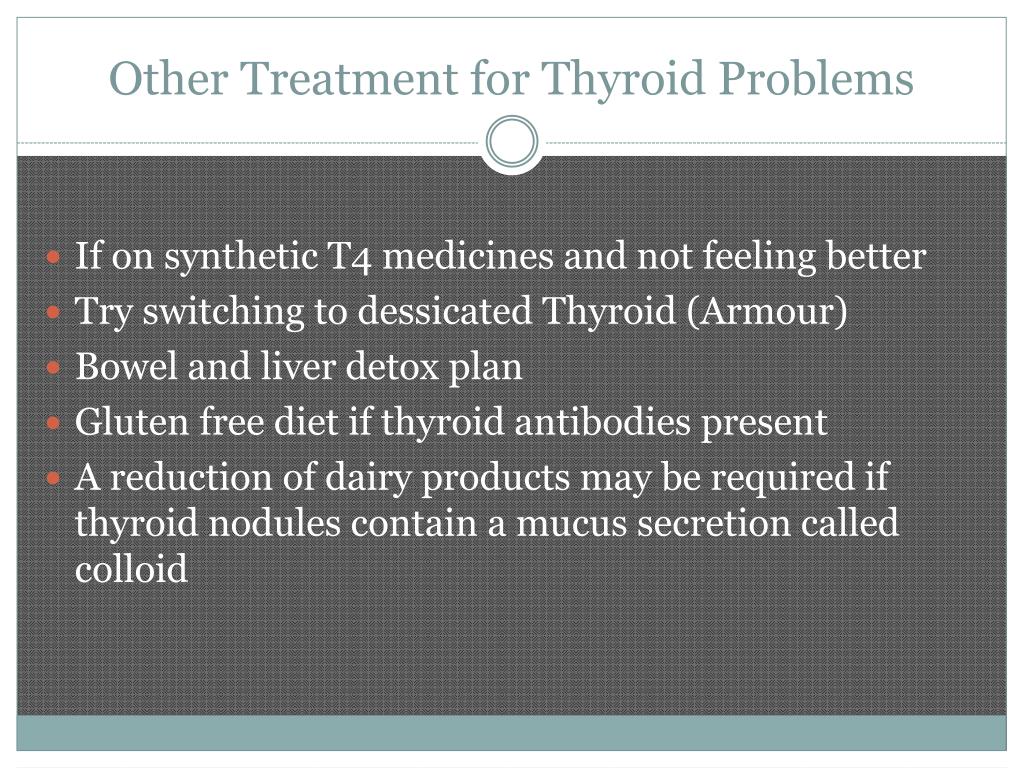 Other Treatment for Thyroid Problems

- If on synthetic T4 medicines and not feeling better
- Try switching to dessicated Thyroid (Armour)
- Bowel and liver detox plan
- Gluten free diet if thyroid antibodies present
- A reduction of dairy products may be required if thyroid nodules contain a mucus secretion called colloid